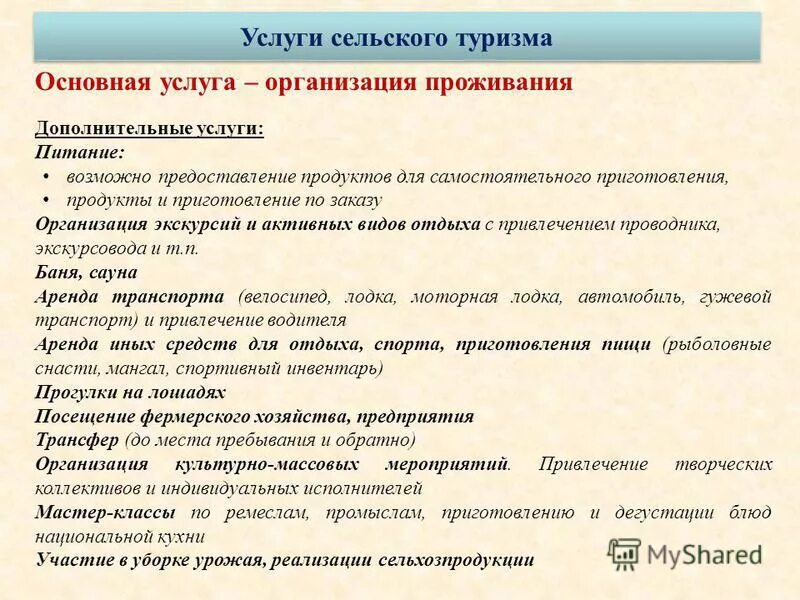 Услуги сельского туризма

Основная услуга – организация проживания

Дополнительные услуги:
Питание:
• возможно предоставление продуктов для самостоятельного приготовления,
• продукты и приготовление по заказу
Организация экскурсий и активных видов отдыха с привлечением проводника, экскурсовода и т.п.
Баня, сауна
Аренда транспорта (велосипед, лодка, моторная лодка, автомобиль, гужевой транспорт) и привлечение водителя
Аренда иных средств для отдыха, спорта, приготовления пищи (рыболовные снасти, мангал, спортивный инвентарь)
Прогулки на лошадях
Посещение фермерского хозяйства, предприятия
Трансфер (до места пребывания и обратно)
Организация культурно-массовых мероприятий. Привлечение творческих коллективов и индивидуальных исполнителей
Мастер-классы по ремеслам, промыслам, приготовлению и дегустации блюд национальной кухни
Участие в уборке урожая, реализации сельхозпродукции

MyShared